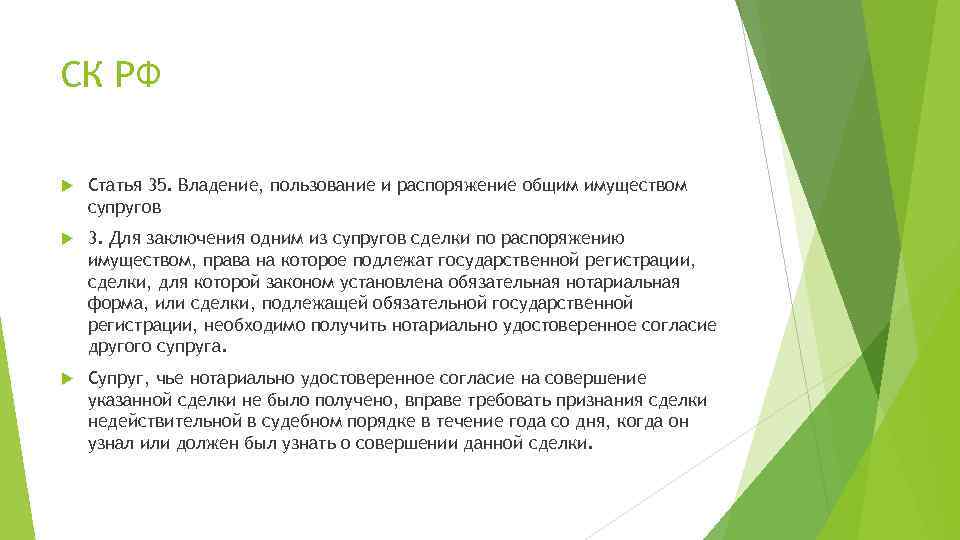 СК РФ

Статья 35. Владение, пользование и распоряжение общим имуществом супругов

3. Для заключения одним из супругов сделки по распоряжению имуществом, права на которое подлежат государственной регистрации, сделки, для которой законом установлена обязательная нотариальная форма, или сделки, подлежащей обязательной государственной регистрации, необходимо получить нотариально удостоверенное согласие другого супруга.

Супруг, чье нотариально удостоверенное согласие на совершение указанной сделки не было получено, вправе требовать признания сделки недействительной в судебном порядке в течение года со дня, когда он узнал или должен был узнать о совершении данной сделки.